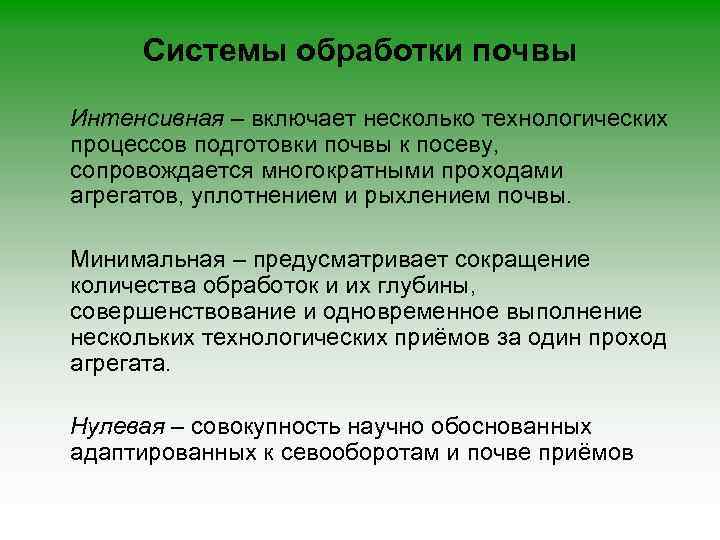 Системы обработки почвы

Интенсивная – включает несколько технологических процессов подготовки почвы к посеву, сопровождается многократными проходами агрегатов, уплотнением и рыхлением почвы.

Минимальная – предусматривает сокращение количества обработок и их глубины, совершенствование и одновременное выполнение нескольких технологических приёмов за один проход агрегата.

Нулевая – совокупность научно обоснованных адаптированных к севооборотам и почве приёмов